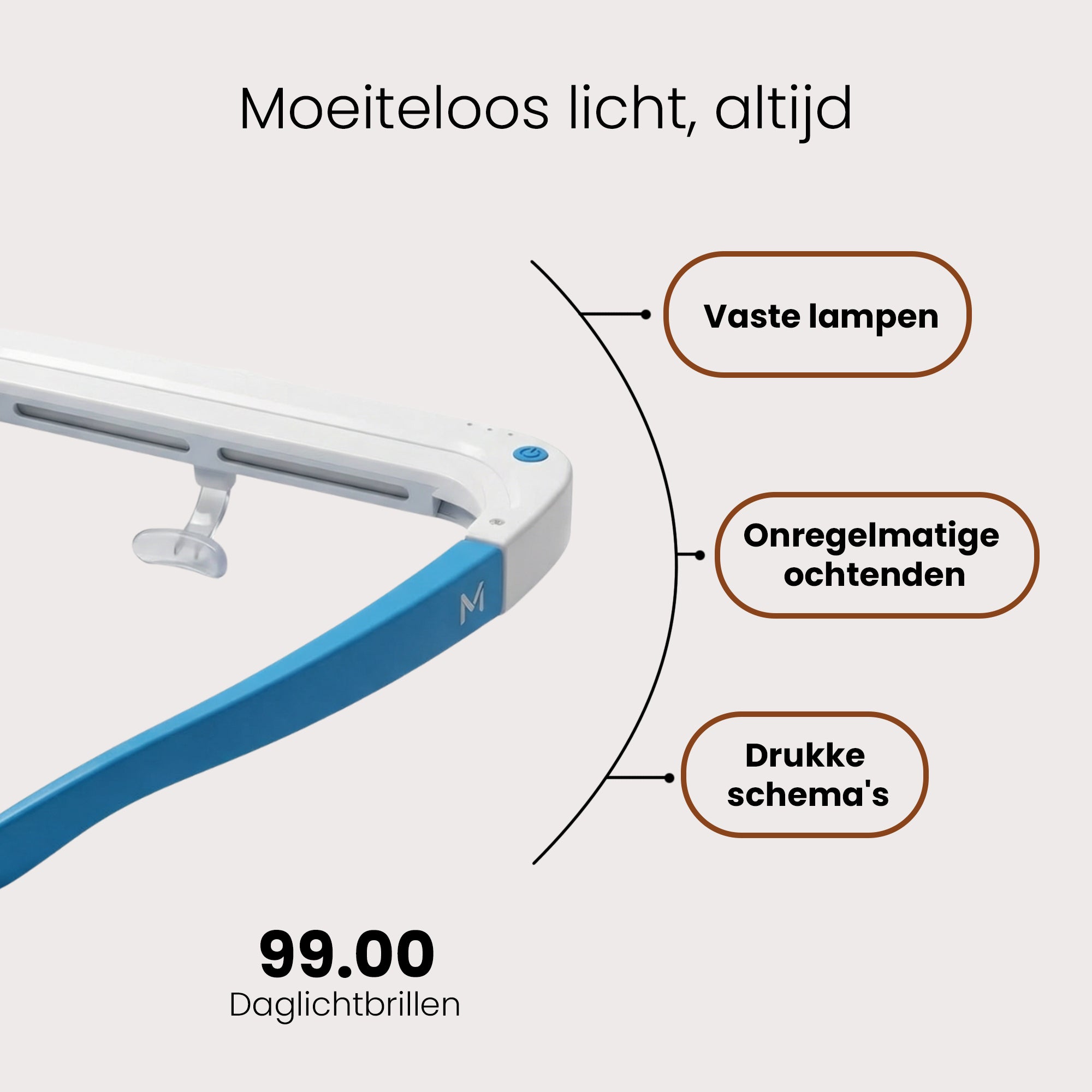 Moeiteloos licht, altijd

Vaste lampen

Onregelmatige ochtenden

Drukke schema's

M

99.00
Daglichtbrillen